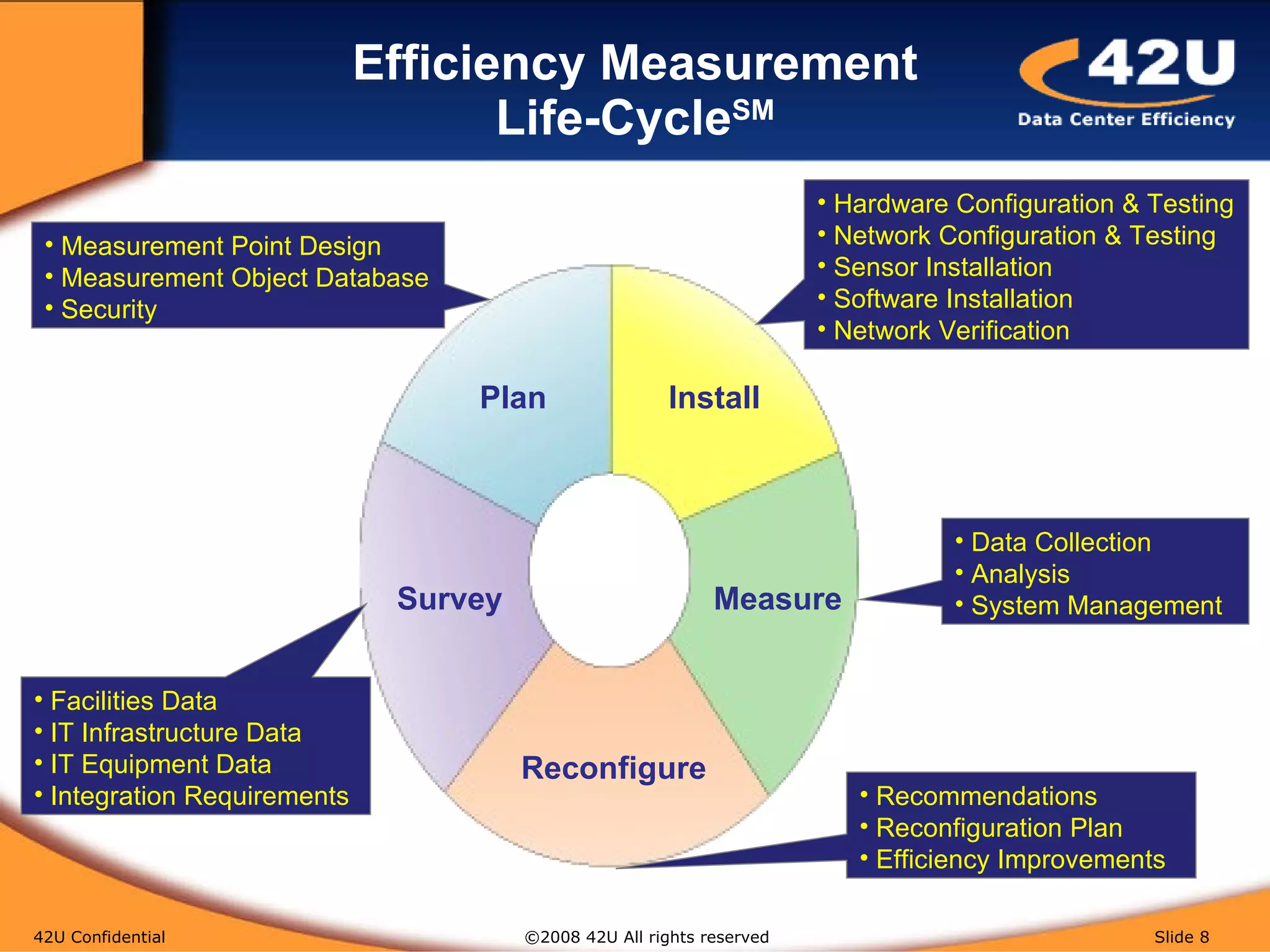 Efficiency Measurement Life-Cycle$^{SM}$

42U
Data Center Efficiency

• Measurement Point Design
• Measurement Object Database
• Security

• Hardware Configuration & Testing
• Network Configuration & Testing
• Sensor Installation
• Software Installation
• Network Verification

Plan

Install

Survey

Measure

Reconfigure

• Data Collection
• Analysis
• System Management

• Facilities Data
• IT Infrastructure Data
• IT Equipment Data
• Integration Requirements

• Recommendations
• Reconfiguration Plan
• Efficiency Improvements

42U Confidential

©2008 42U All rights reserved

Slide 8